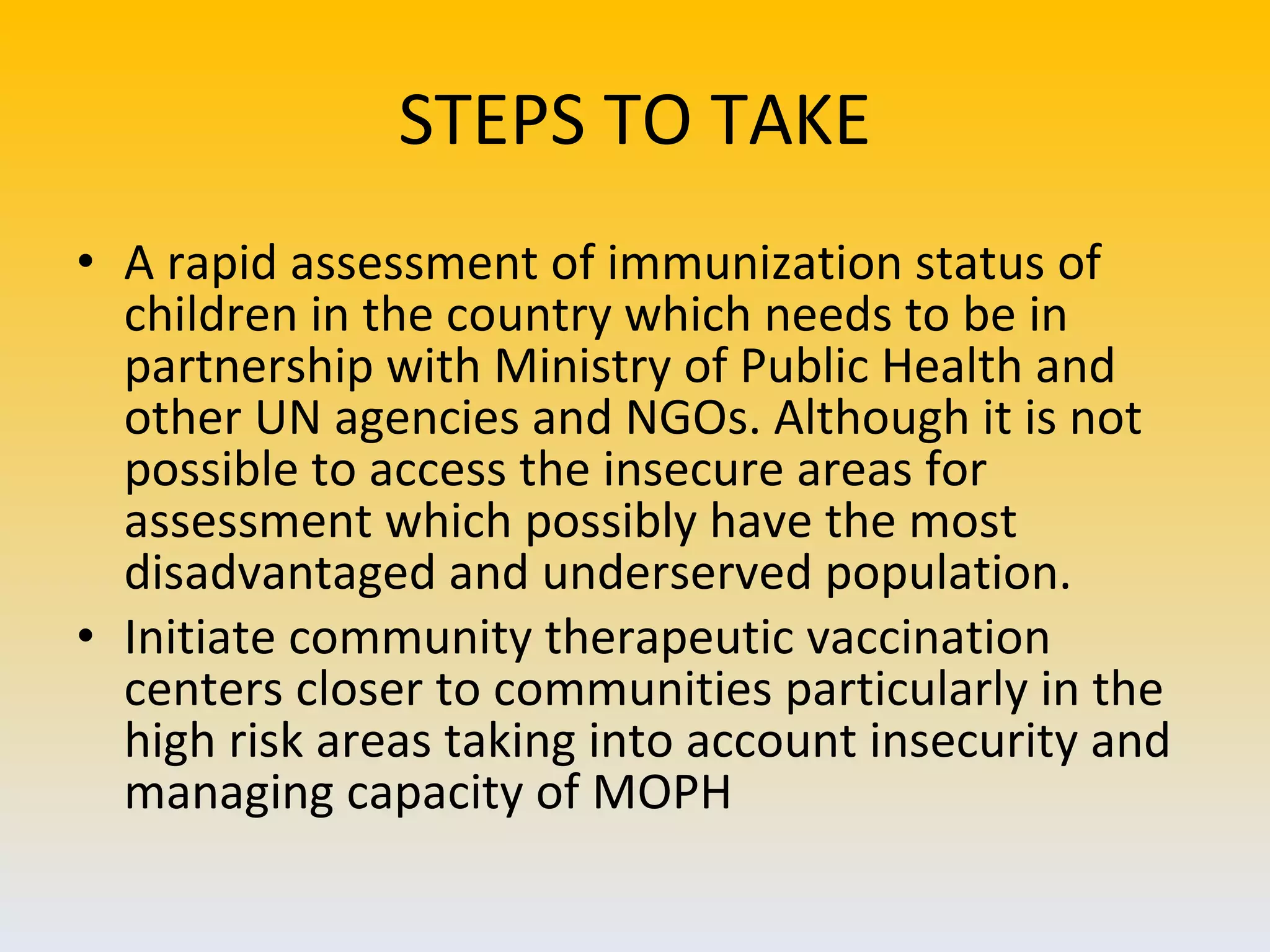 STEPS TO TAKE

• A rapid assessment of immunization status of children in the country which needs to be in partnership with Ministry of Public Health and other UN agencies and NGOs. Although it is not possible to access the insecure areas for assessment which possibly have the most disadvantaged and underserved population.
• Initiate community therapeutic vaccination centers closer to communities particularly in the high risk areas taking into account insecurity and managing capacity of MOPH